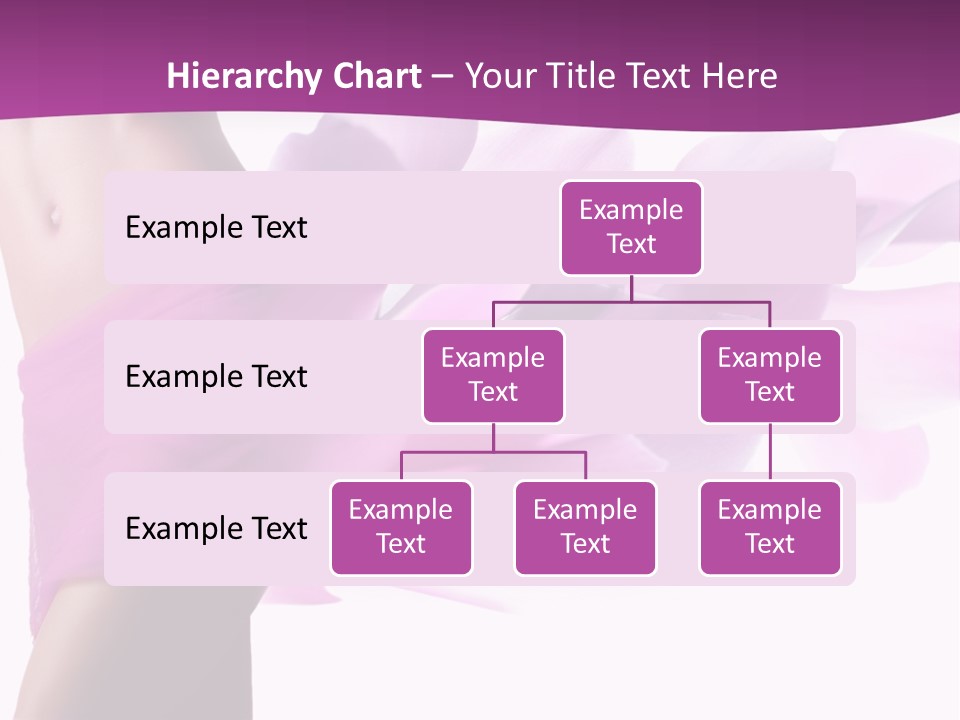 Hierarchy Chart – Your Title Text Here

Example Text

Example Text

Example Text

Example Text

Example Text

Example Text

Example Text

Example Text

Example Text